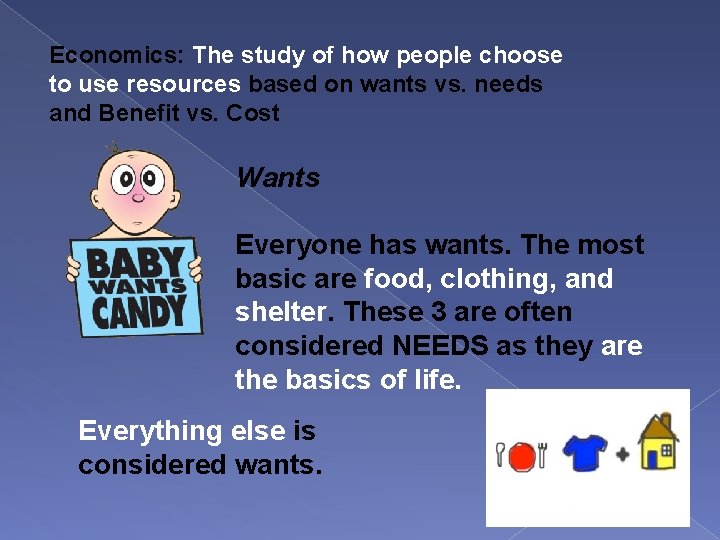 Economics: The study of how people choose to use resources based on wants vs. needs and Benefit vs. Cost

BABY WANTS CANDY

Wants

Everyone has wants. The most basic are food, clothing, and shelter. These 3 are often considered NEEDS as they are the basics of life.

Everything else is considered wants.

+